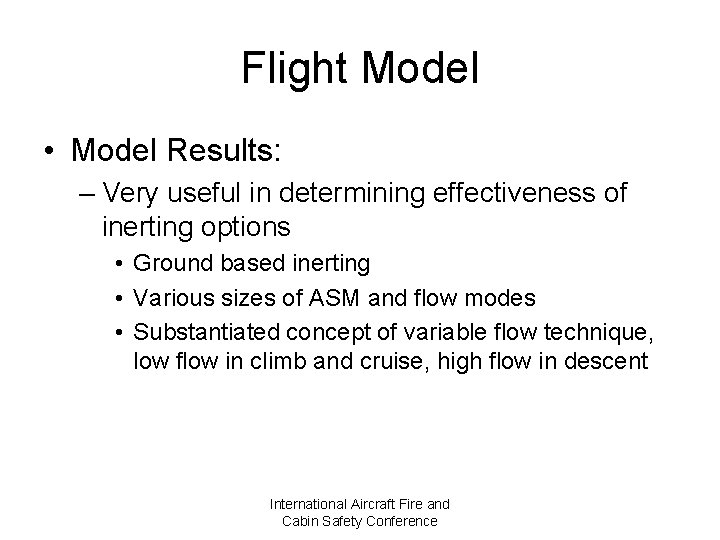 Flight Model

• Model Results:

– Very useful in determining effectiveness of inerting options

• Ground based inerting

• Various sizes of ASM and flow modes

• Substantiated concept of variable flow technique, low flow in climb and cruise, high flow in descent

International Aircraft Fire and Cabin Safety Conference